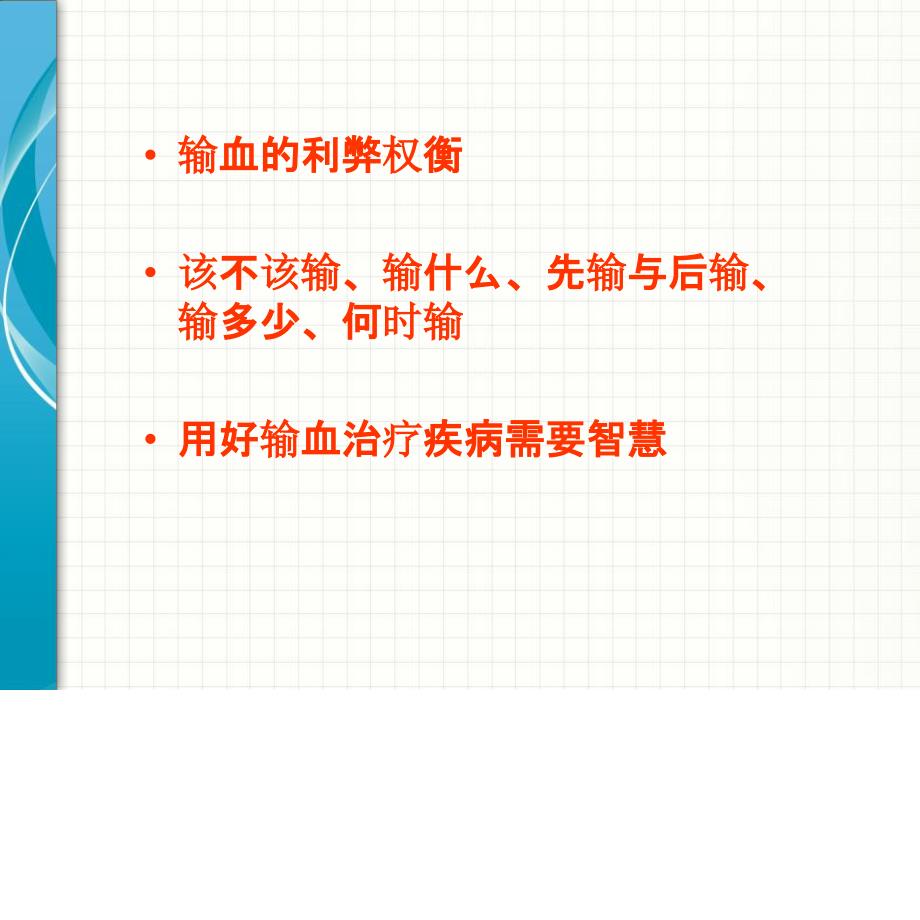 • 输血的利弊权衡

• 该不该输、输什么、先输与后输、输多少、何时输

• 用好输血治疗疾病需要智慧